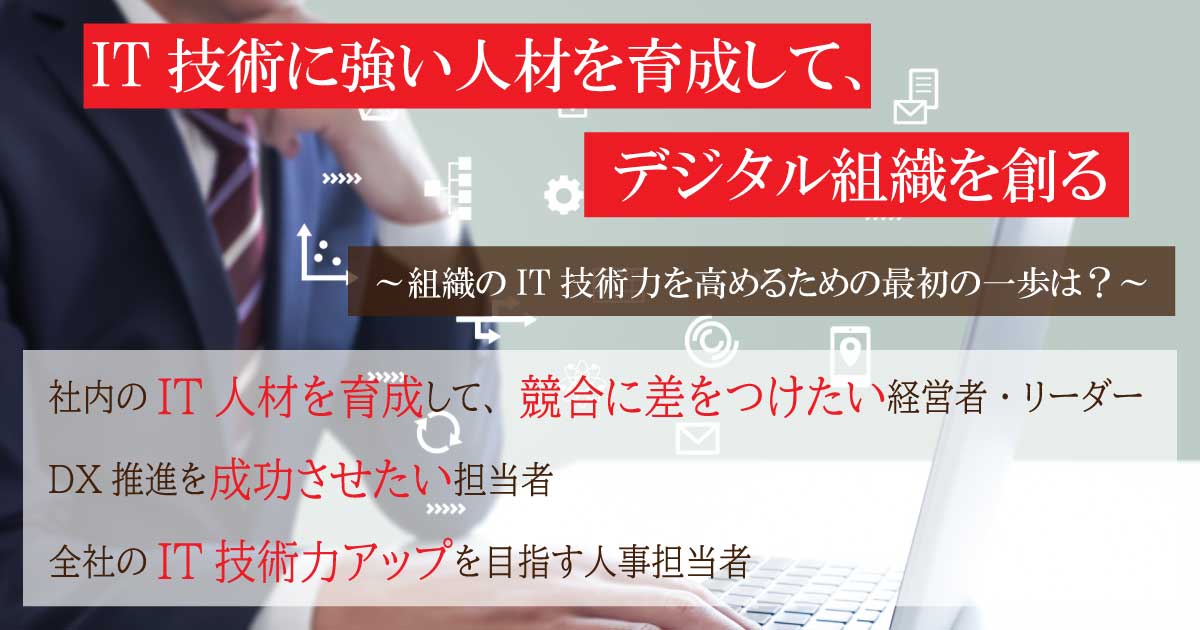 IT 技術に強い人材を育成して、

デジタル組織を創る

～組織の IT 技術力を高めるための最初の一歩は？～

社内の IT 人材を育成して、競合に差をつけたい経営者・リーダー

DX 推進を成功させたい担当者

全社の IT 技術力アップを目指す人事担当者